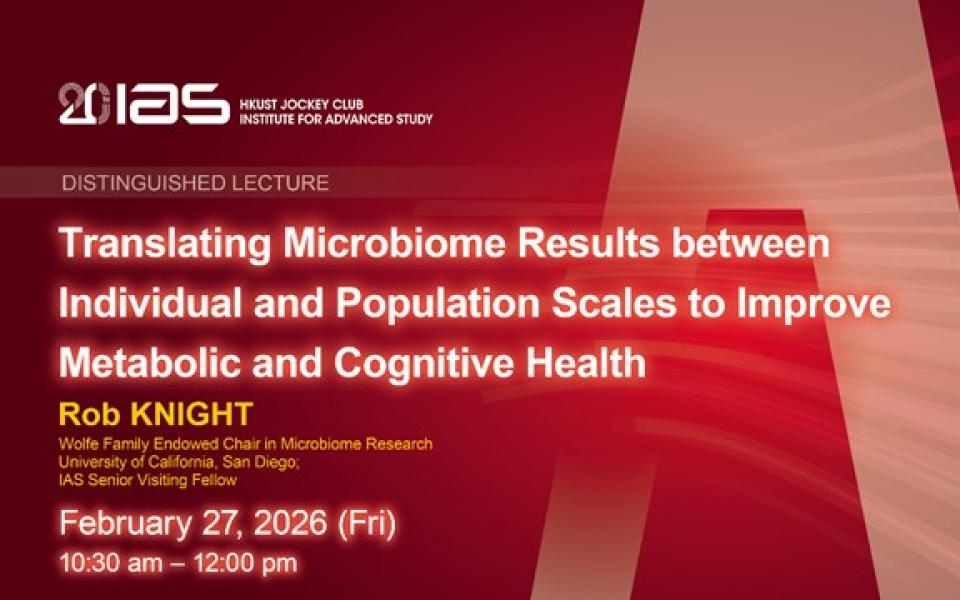 20 IAS HKUST JOCKEY CLUB INSTITUTE FOR ADVANCED STUDY

DISTINGUISHED LECTURE

Translating Microbiome Results between Individual and Population Scales to Improve Metabolic and Cognitive Health

Rob KNIGHT

Wolfe Family Endowed Chair in Microbiome Research
University of California, San Diego;
IAS Senior Visiting Fellow

February 27, 2026 (Fri)

10:30 am – 12:00 pm